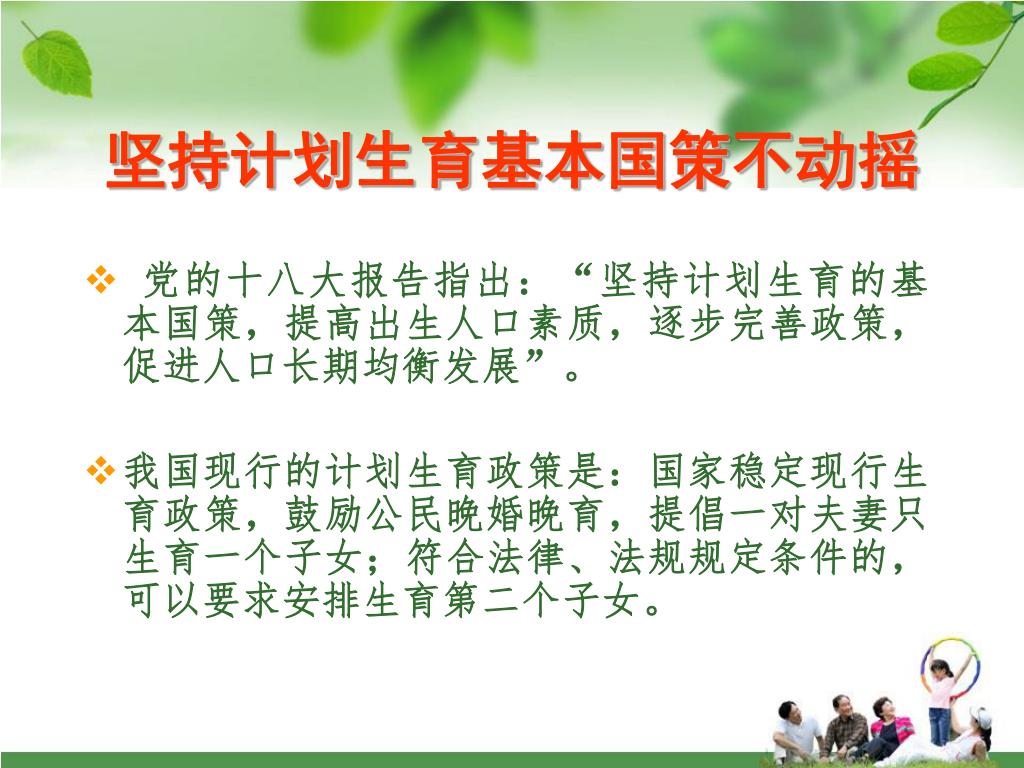 坚持计划生育基本国策不动摇

❖ 党的十八大报告指出：“坚持计划生育的基本国策，提高出生人口素质，逐步完善政策，促进人口长期均衡发展”。

❖ 我国现行的计划生育政策是：国家稳定现行生育政策，鼓励公民晚婚晚育，提倡一对夫妻只生育一个子女；符合法律、法规规定条件的，可以要求安排生育第二个子女。